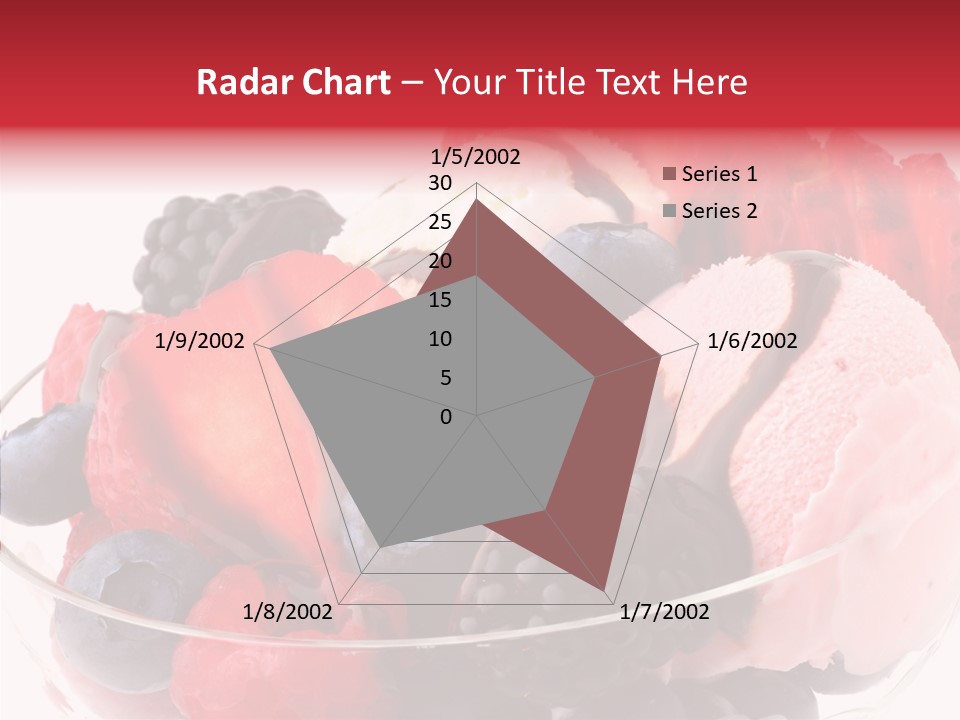 Radar Chart – Your Title Text Here

1/5/2002
30
25
20
15
10
5
0
1/6/2002
1/7/2002
1/8/2002
1/9/2002

Series 1
Series 2